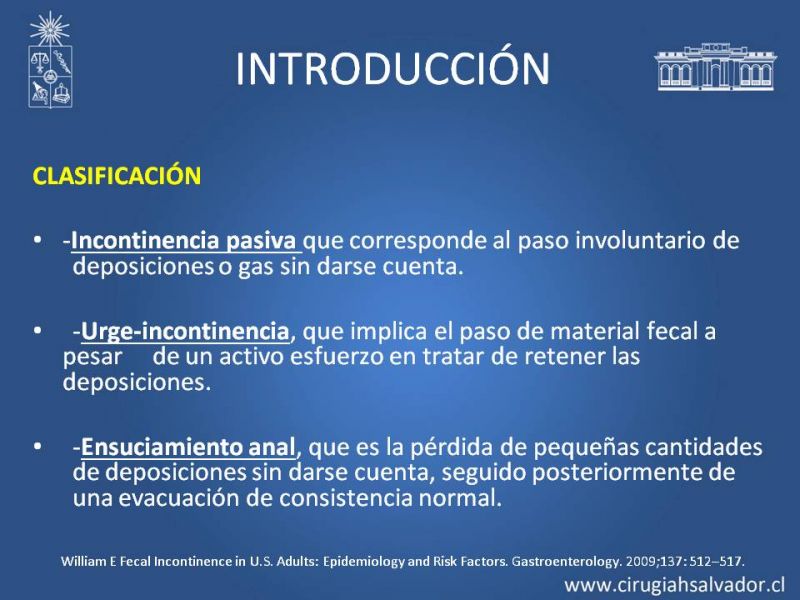 INTRODUCCIÓN

CLASIFICACIÓN

• -Incontinencia pasiva que corresponde al paso involuntario de deposiciones o gas sin darse cuenta.

• -Urge-incontinencia, que implica el paso de material fecal a pesar de un activo esfuerzo en tratar de retener las deposiciones.

• -Ensuciamiento anal, que es la pérdida de pequeñas cantidades de deposiciones sin darse cuenta, seguido posteriormente de una evacuación de consistencia normal.

William E Fecal Incontinence in U.S. Adults: Epidemiology and Risk Factors. Gastroenterology. 2009;137: 512–517.

www.cirugiahsalvador.cl